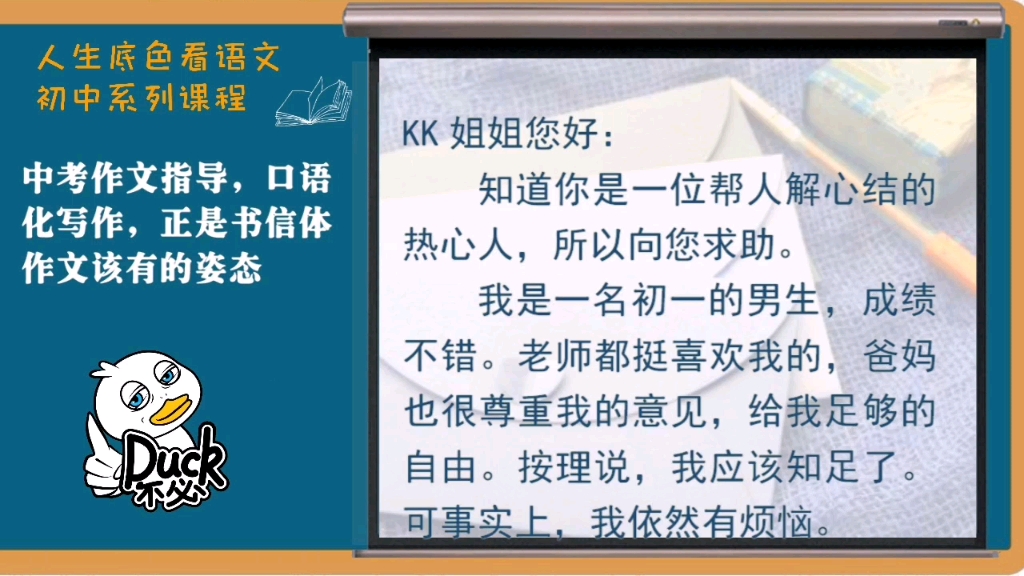 人生底色看语文
初中系列课程

中考作文指导，口语化写作，正是书信体作文该有的姿态

Duck
不必

KK 姐姐您好：

知道你是一位帮人解心结的热心人，所以向您求助。

我是一名初一的男生，成绩不错。老师都挺喜欢我的，爸妈也很尊重我的意见，给我足够的自由。按理说，我应该知足了。可事实上，我依然有烦恼。